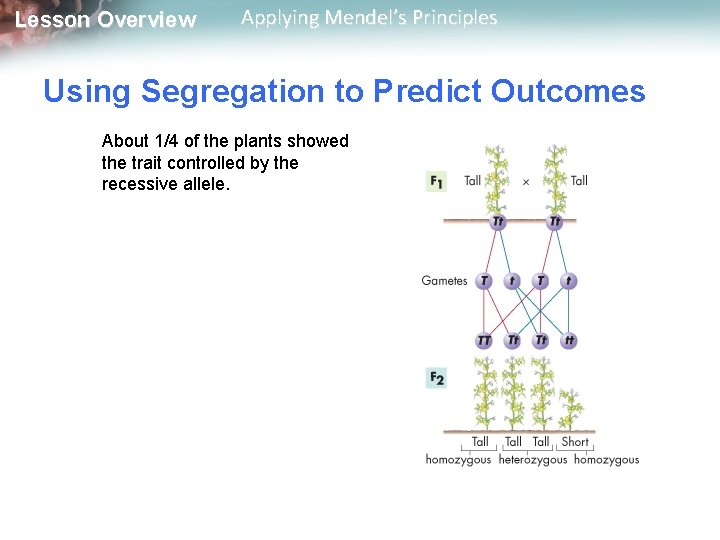 Lesson Overview Applying Mendel's Principles

Using Segregation to Predict Outcomes

About 1/4 of the plants showed the trait controlled by the recessive allele.

$F_1$ Tall × Tall

Tt Tt

Gametes T t T t

TT Tt Tt tt

$F_2$

Tall Tall Tall Short

homozygous heterozygous homozygous